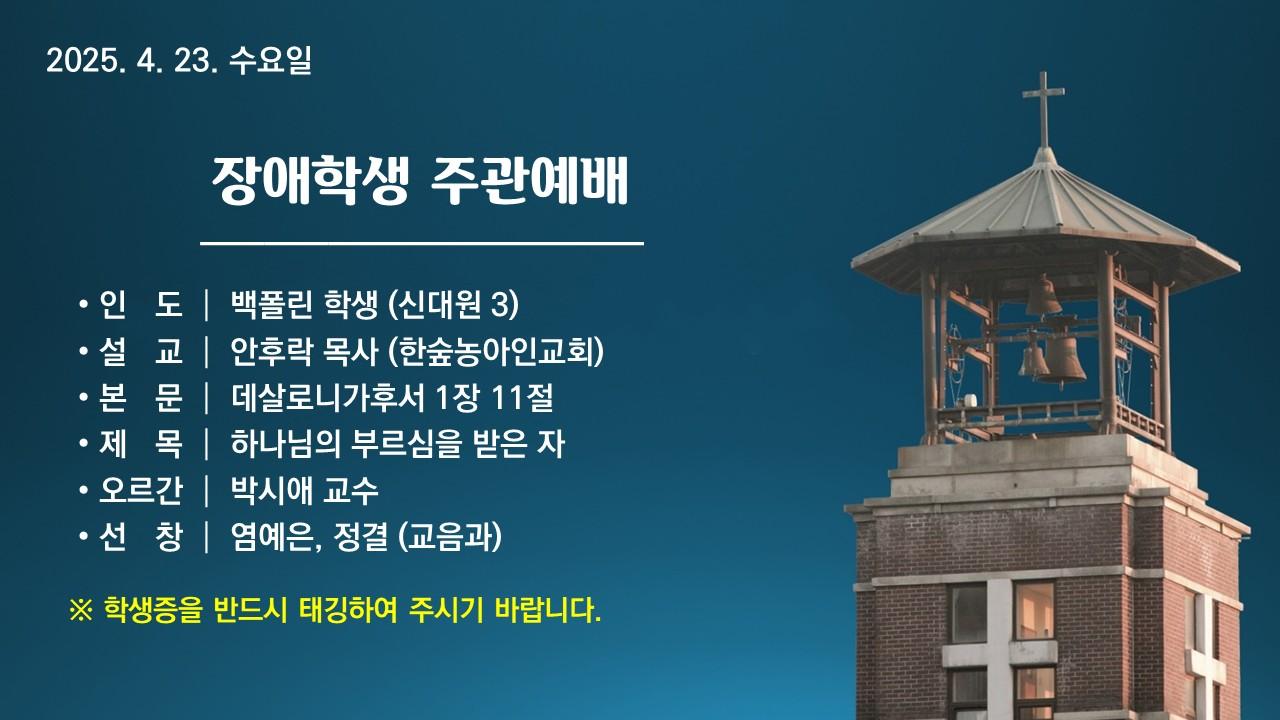 2025. 4. 23. 수요일

장애학생 주관예배

• 인 도 | 백폴린 학생 (신대원 3)
• 설 교 | 안후락 목사 (한숲농아인교회)
• 본 문 | 데살로니가후서 1장 11절
• 제 목 | 하나님의 부르심을 받은 자
• 오르간 | 박시애 교수
• 선 창 | 염예은, 정결 (교음과)

※ 학생증을 반드시 태깅하여 주시기 바랍니다.